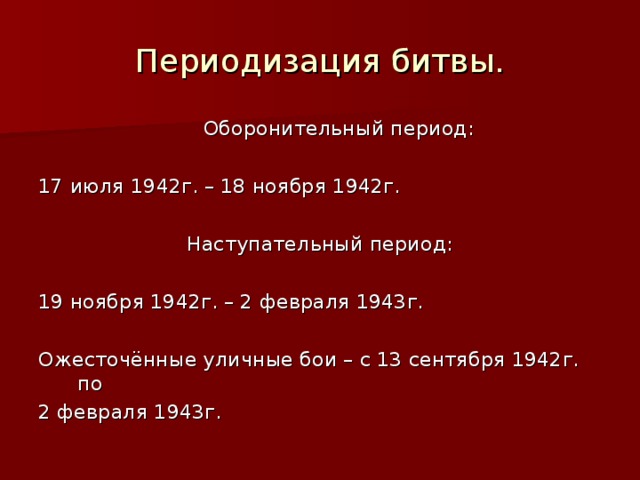 Периодизация битвы.

Оборонительный период:

17 июля 1942г. – 18 ноября 1942г.

Наступательный период:

19 ноября 1942г. – 2 февраля 1943г.

Ожесточённые уличные бои – с 13 сентября 1942г. по

2 февраля 1943г.